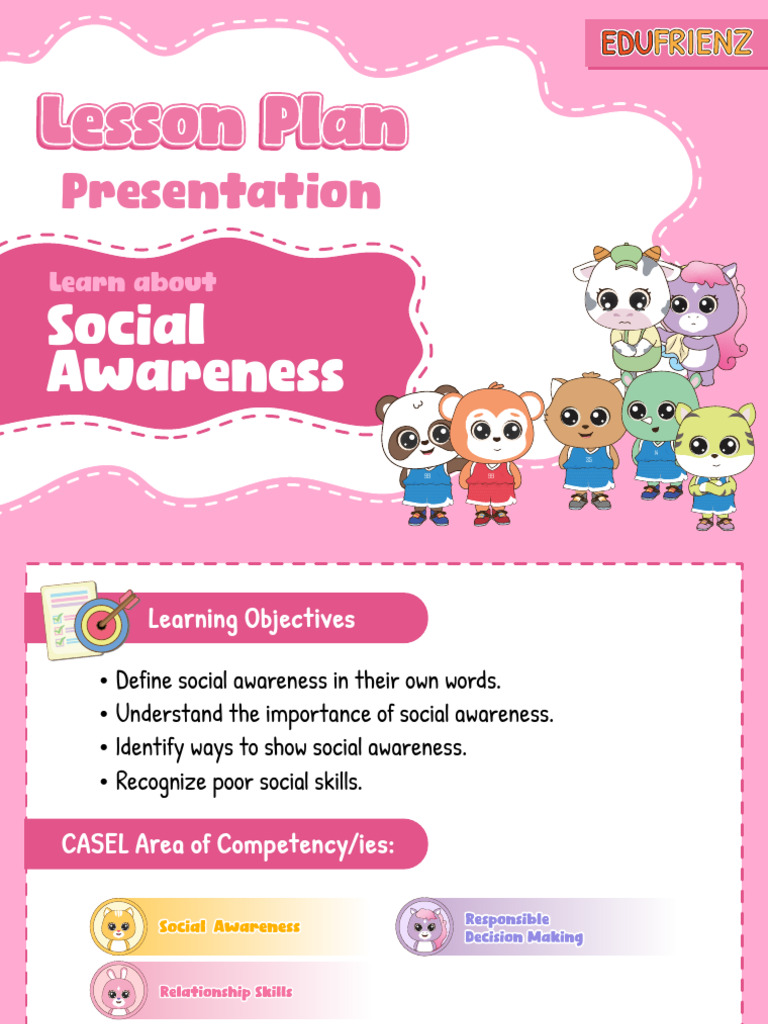 EDUFRIENZ

Lesson Plan

Presentation

Learn about

Social Awareness

Learning Objectives

• Define social awareness in their own words.
• Understand the importance of social awareness.
• Identify ways to show social awareness.
• Recognize poor social skills.

CASEL Area of Competency/ies:

Social Awareness

Responsible Decision Making

Relationship Skills